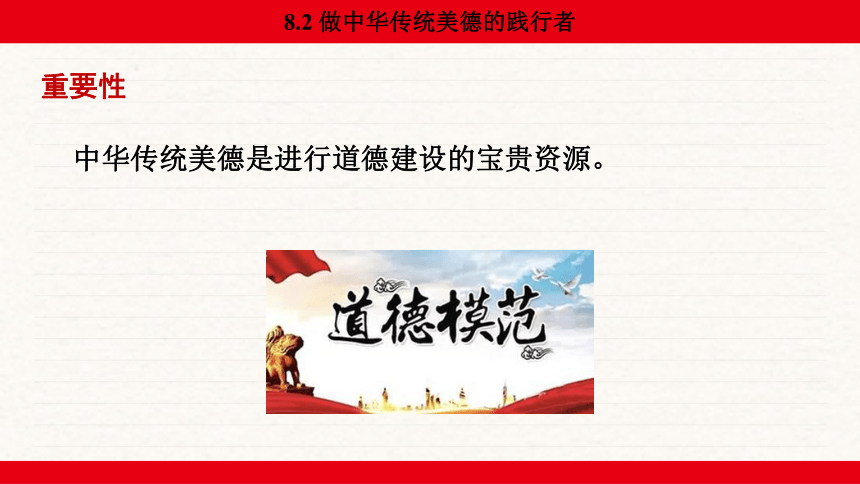 8.2 做中华传统美德的践行者

重要性

中华传统美德是进行道德建设的宝贵资源。

道德模范